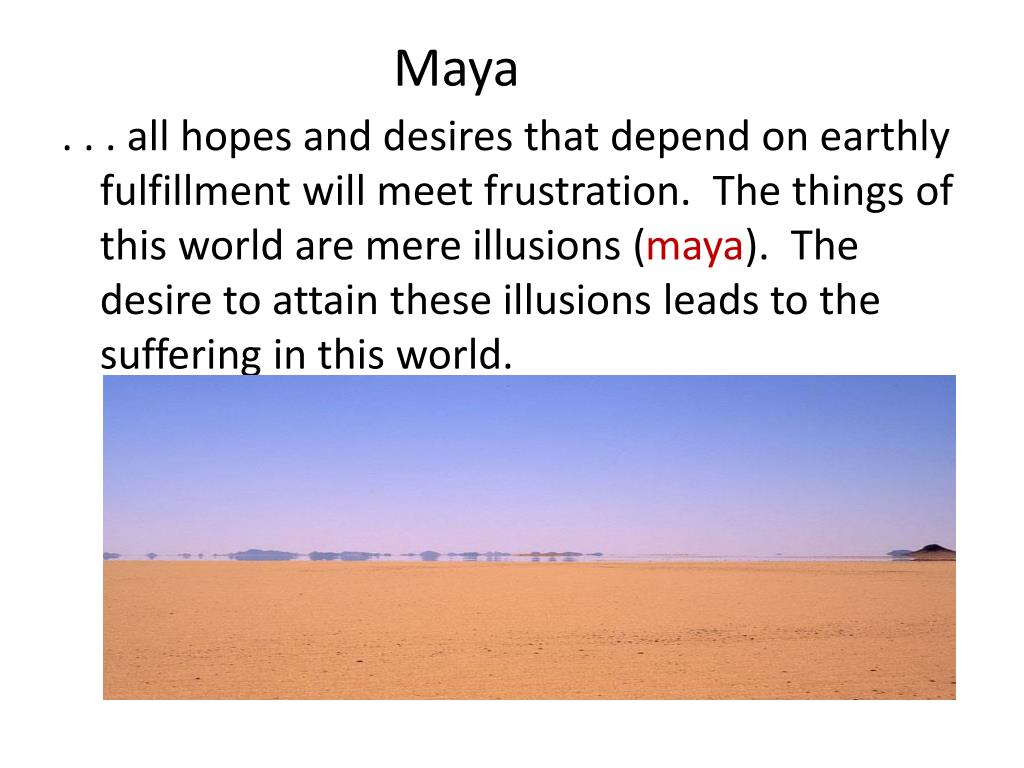 Maya

. . . all hopes and desires that depend on earthly fulfillment will meet frustration.  The things of this world are mere illusions (maya).  The desire to attain these illusions leads to the suffering in this world.